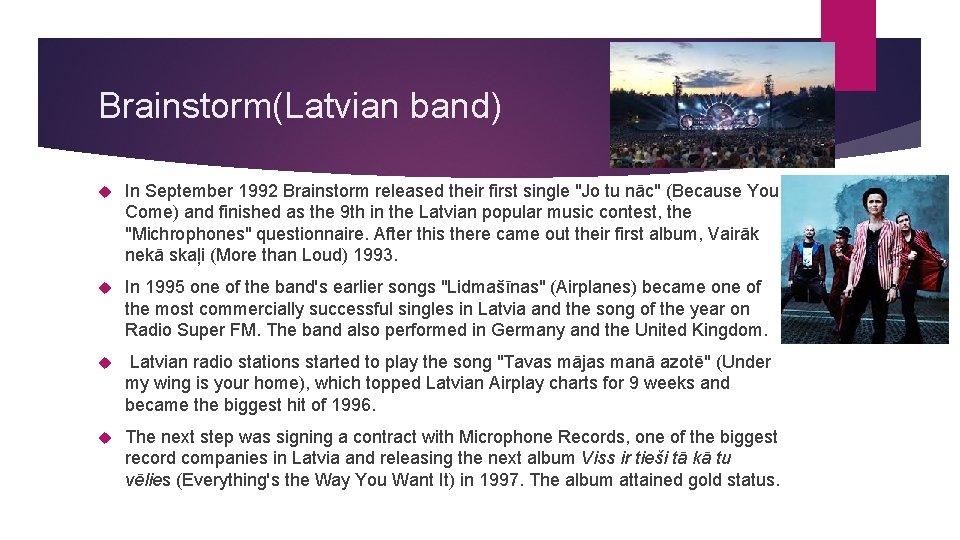 Brainstorm(Latvian band)

In September 1992 Brainstorm released their first single "Jo tu nāc" (Because You Come) and finished as the 9th in the Latvian popular music contest, the "Michrophones" questionnaire. After this there came out their first album, Vairāk nekā skaļi (More than Loud) 1993.

In 1995 one of the band's earlier songs "Lidmašīnas" (Airplanes) became one of the most commercially successful singles in Latvia and the song of the year on Radio Super FM. The band also performed in Germany and the United Kingdom.

Latvian radio stations started to play the song "Tavas mājas manā azotē" (Under my wing is your home), which topped Latvian Airplay charts for 9 weeks and became the biggest hit of 1996.

The next step was signing a contract with Microphone Records, one of the biggest record companies in Latvia and releasing the next album Viss ir tieši tā kā tu vēlies (Everything's the Way You Want It) in 1997. The album attained gold status.